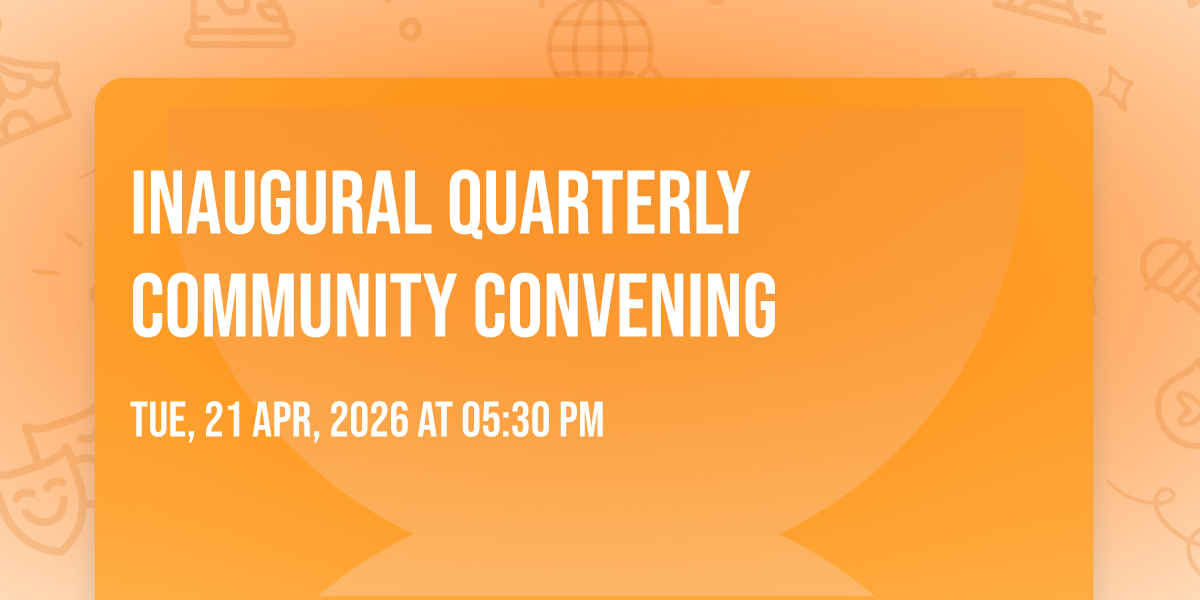 INAUGURAL QUARTERLY COMMUNITY CONVENING

TUE, 21 APR, 2026 AT 05:30 PM